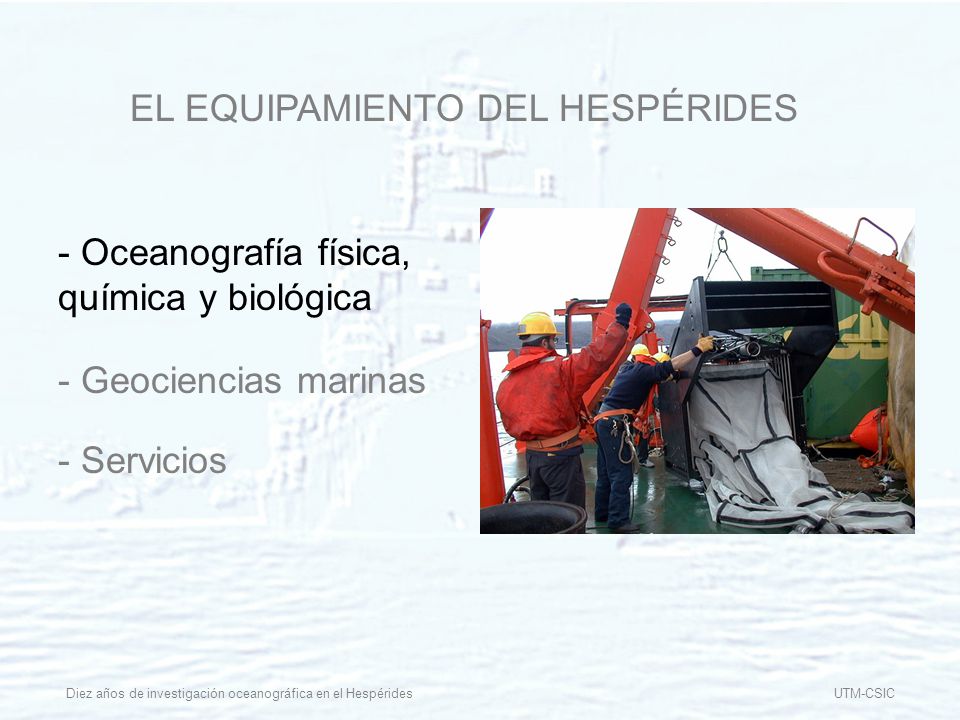 EL EQUIPAMIENTO DEL HESPÉRIDES

- Oceanografía física, química y biológica

- Geociencias marinas

- Servicios

Diez años de investigación oceanográfica en el Hespérides

UTM-CSIC